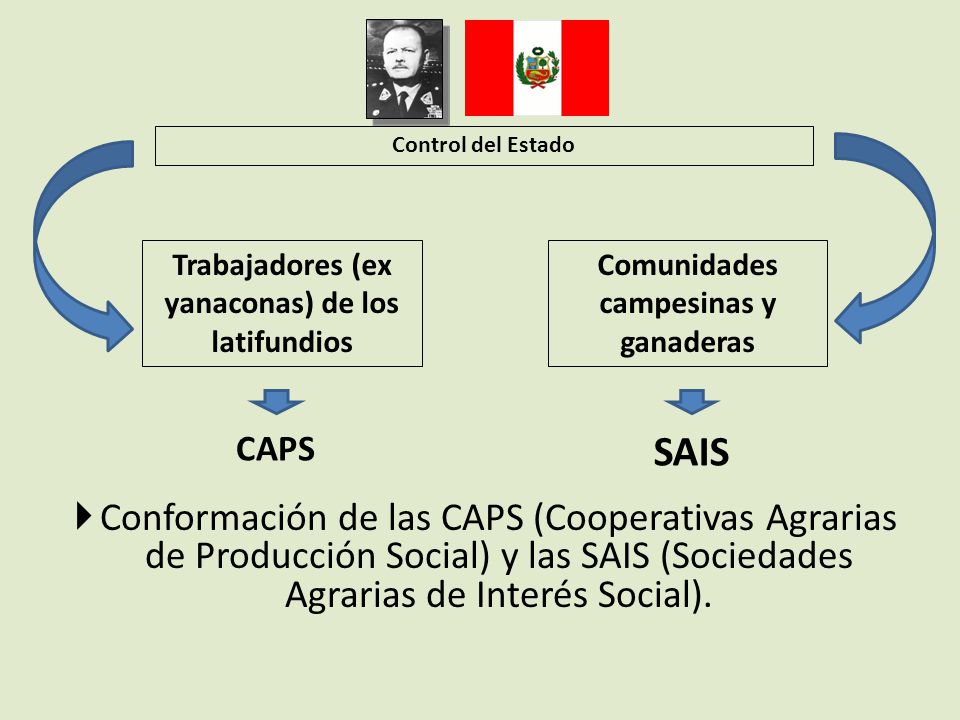 Control del Estado

Trabajadores (ex yanaconas) de los latifundios

Comunidades campesinas y ganaderas

CAPS

SAIS

Conformación de las CAPS (Cooperativas Agrarias de Producción Social) y las SAIS (Sociedades Agrarias de Interés Social).